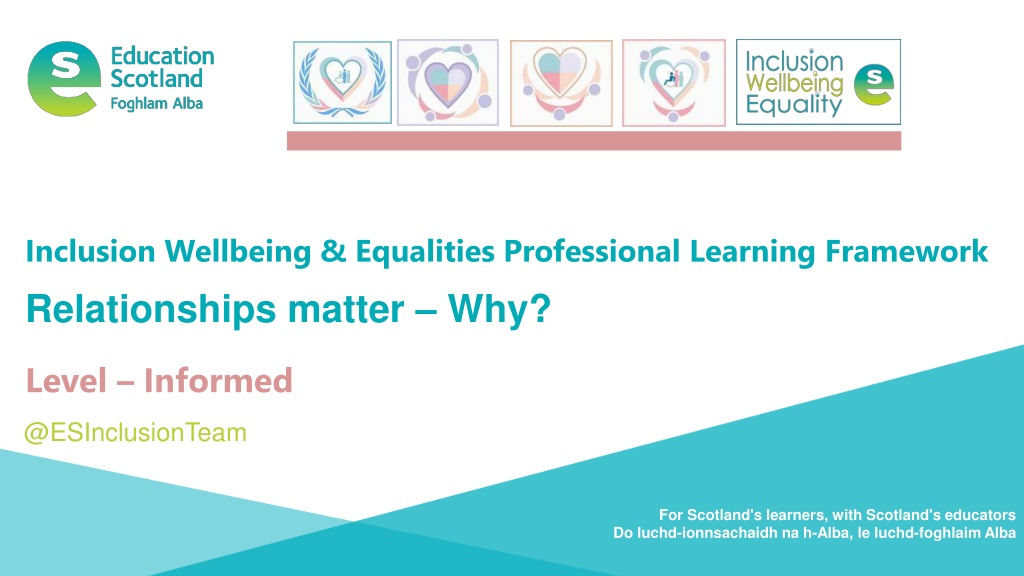 Education Scotland
Foghlam Alba

Inclusion
Wellbeing
Equality

Inclusion Wellbeing & Equalities Professional Learning Framework

Relationships matter – Why?

Level – Informed

@ESInclusionTeam

For Scotland's learners, with Scotland's educators
Do luchd-ionnsachaidh na h-Alba, le luchd-foghlaim Alba